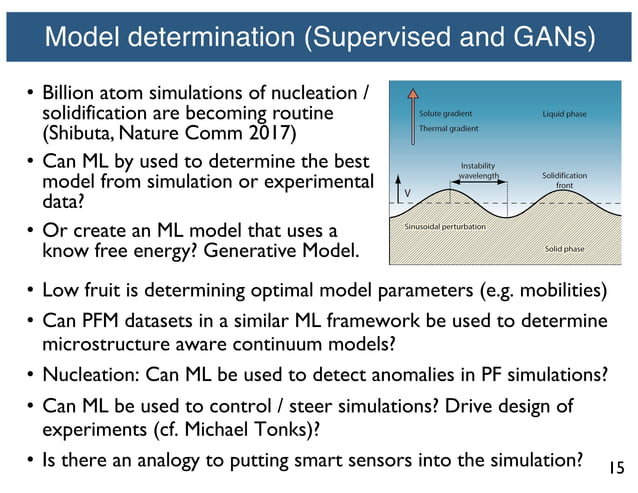 Model determination (Supervised and GANs)

• Billion atom simulations of nucleation / solidification are becoming routine (Shibuta, Nature Comm 2017)

• Can ML by used to determine the best model from simulation or experimental data?

• Or create an ML model that uses a know free energy? Generative Model.

Solute gradient
Thermal gradient
Liquid phase
Instability wavelength
Solidification front
V
Sinusoidal perturbation
Solid phase

• Low fruit is determining optimal model parameters (e.g. mobilities)

• Can PFM datasets in a similar ML framework be used to determine microstructure aware continuum models?

• Nucleation: Can ML be used to detect anomalies in PF simulations?

• Can ML be used to control / steer simulations? Drive design of experiments (cf. Michael Tonks)?

• Is there an analogy to putting smart sensors into the simulation?

15